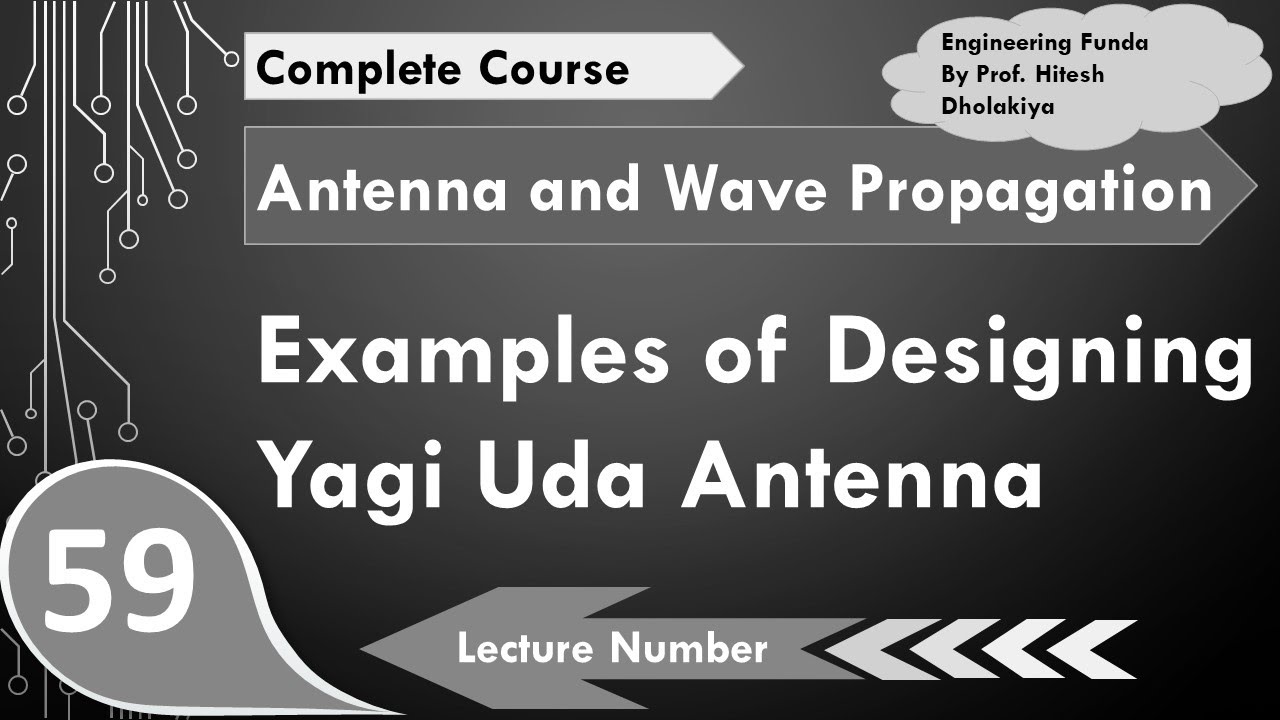 Complete Course

Engineering Funda
By Prof. Hitesh
Dholakiya

Antenna and Wave Propagation

Examples of Designing
Yagi Uda Antenna

59

Lecture Number